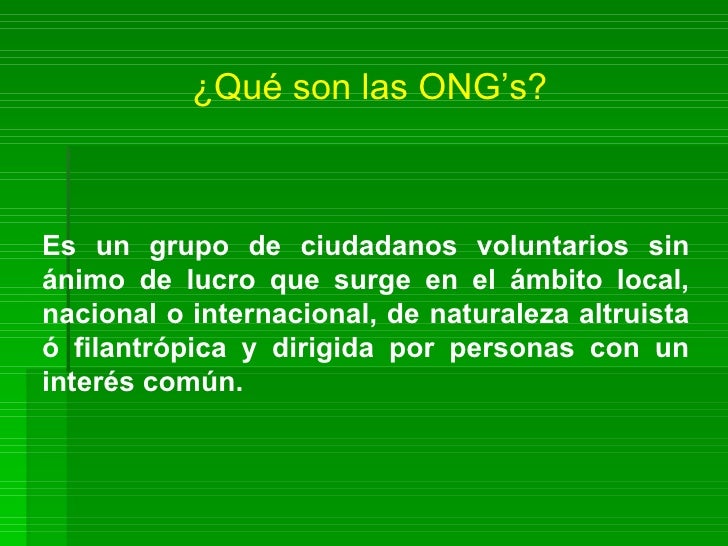 ¿Qué son las ONG’s?

Es un grupo de ciudadanos voluntarios sin ánimo de lucro que surge en el ámbito local, nacional o internacional, de naturaleza altruista ó filantrópica y dirigida por personas con un interés común.